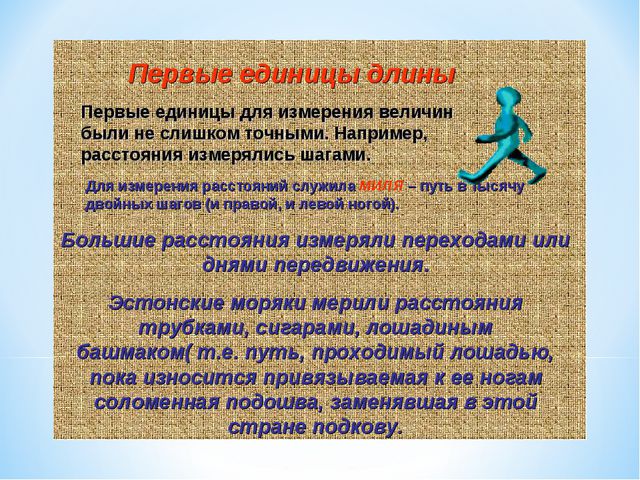 Первые единицы длины

Первые единицы для измерения величин были не слишком точными. Например, расстояния измерялись шагами.

Для измерения расстояний служила миля – путь в тысячу двойных шагов (и правой, и левой ногой).

Большие расстояния измеряли переходами или днями передвижения.

Эстонские моряки мерили расстояния трубками, сигарами, лошадиным башмаком( т.е. путь, проходимый лошадью, пока износится привязываемая к ее ногам соломенная подошва, заменявшая в этой стране подкову.